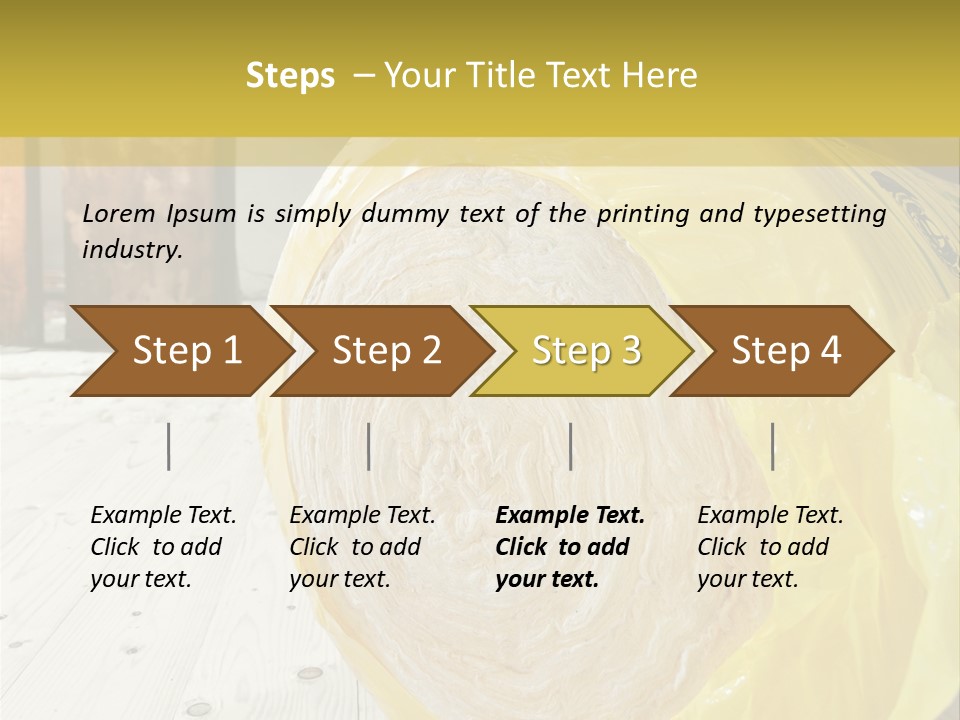 Steps – Your Title Text Here

Lorem Ipsum is simply dummy text of the printing and typesetting industry.

Step 1

Step 2

Step 3

Step 4

Example Text. Click to add your text.

Example Text. Click to add your text.

Example Text. Click to add your text.

Example Text. Click to add your text.